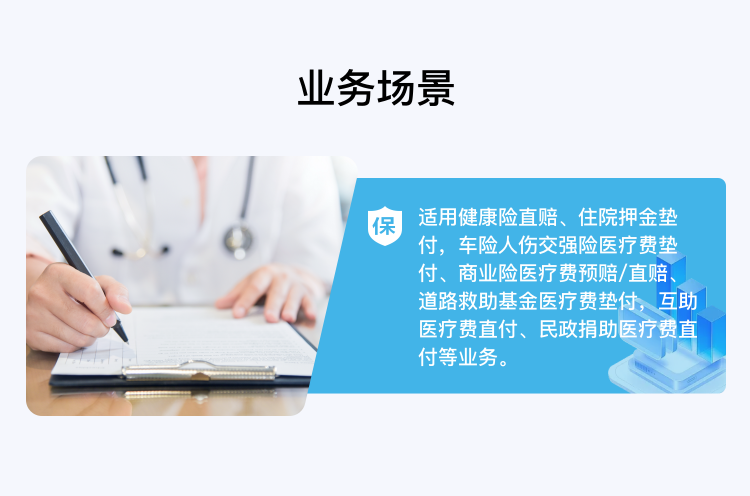 业务场景

保

适用健康险直赔、住院押金垫付，车险人伤交强险医疗费垫付、商业险医疗费预赔/直赔、道路救助基金医疗费垫付，互助医疗费直付、民政捐助医疗费直付等业务。